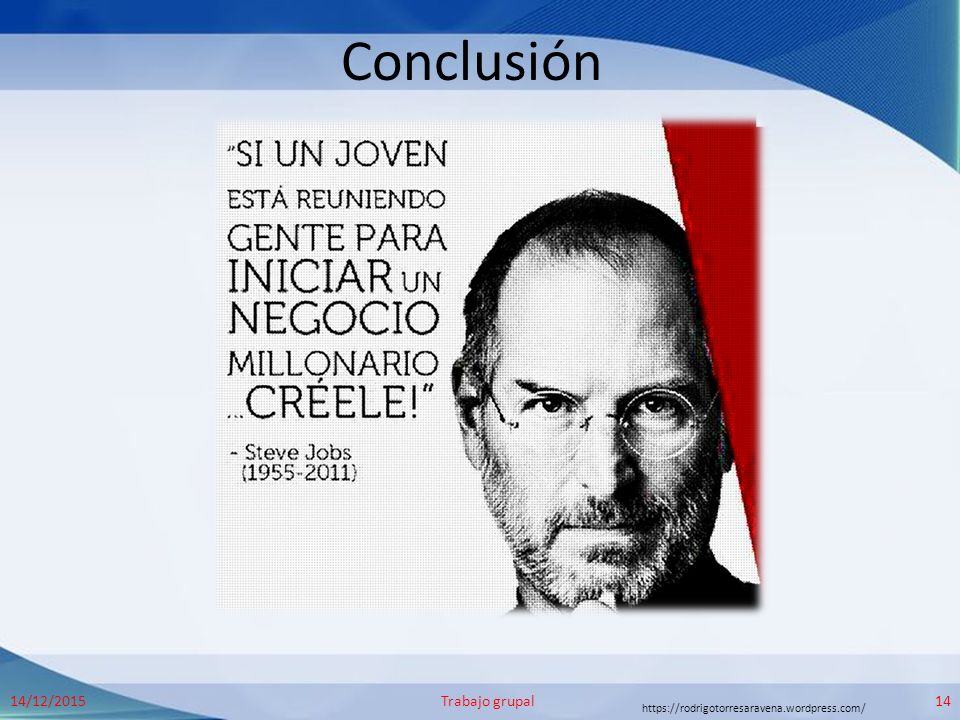 Conclusión

"SI UN JOVEN ESTÁ REUNIENDO GENTE PARA INICIAR UN NEGOCIO MILLONARIO ...CRÉELE!"

- Steve Jobs (1955-2011)

14/12/2015

Trabajo grupal

https://rodrigotorresaravena.wordpress.com/

14